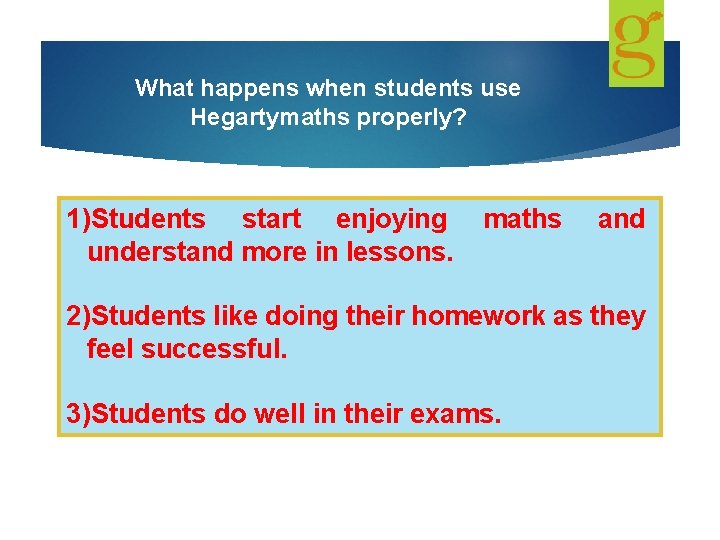 g

What happens when students use Hegartymaths properly?

1)Students start enjoying maths and understand more in lessons.

2)Students like doing their homework as they feel successful.

3)Students do well in their exams.